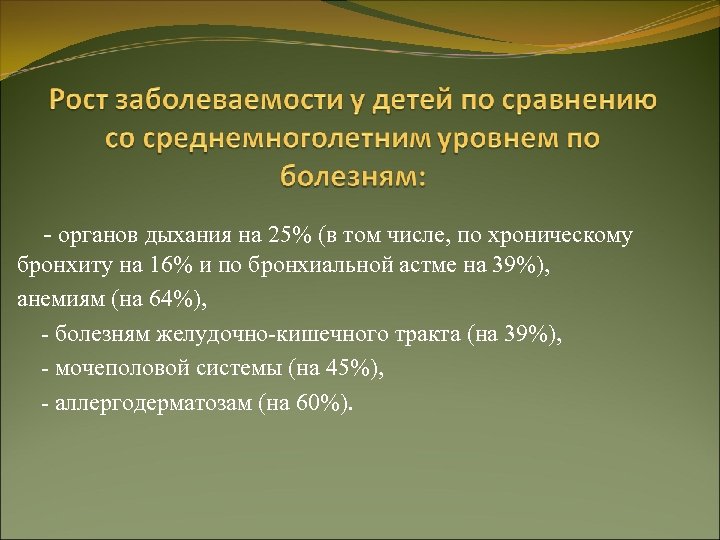 Рост заболеваемости у детей по сравнению со среднемноголетним уровнем по болезням:

- органов дыхания на 25% (в том числе, по хроническому бронхиту на 16% и по бронхиальной астме на 39%),

анемиям (на 64%),

- болезням желудочно-кишечного тракта (на 39%),

- мочеполовой системы (на 45%),

- аллергодерматозам (на 60%).